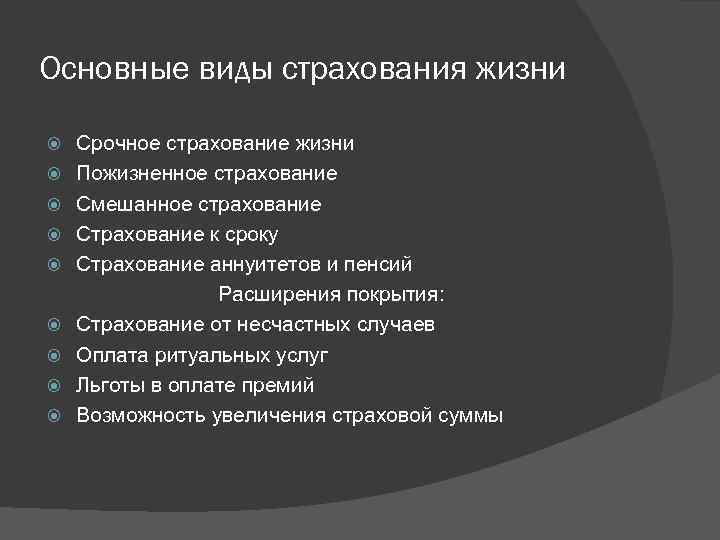 Основные виды страхования жизни

Срочное страхование жизни
Пожизненное страхование
Смешанное страхование
Страхование к сроку
Страхование аннуитетов и пенсий

Расширения покрытия:

Страхование от несчастных случаев
Оплата ритуальных услуг
Льготы в оплате премий
Возможность увеличения страховой суммы